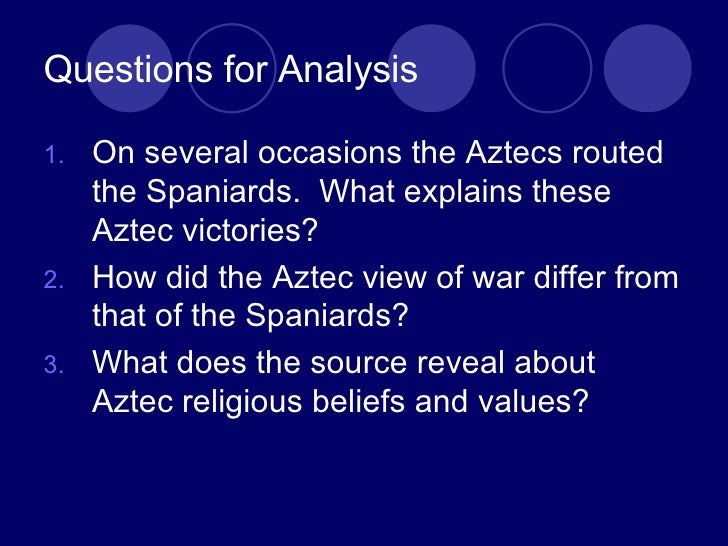 Questions for Analysis

1. On several occasions the Aztecs routed the Spaniards.  What explains these Aztec victories?
2. How did the Aztec view of war differ from that of the Spaniards?
3. What does the source reveal about Aztec religious beliefs and values?